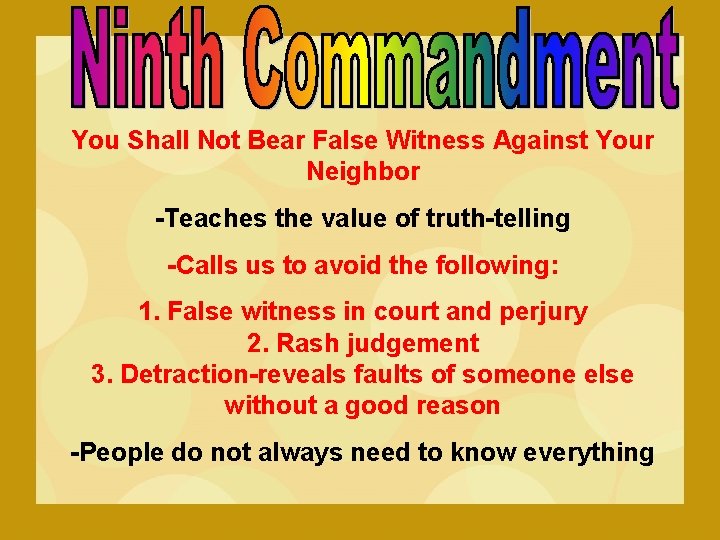 Ninth Commandment

You Shall Not Bear False Witness Against Your Neighbor

-Teaches the value of truth-telling

-Calls us to avoid the following:

1. False witness in court and perjury
2. Rash judgement
3. Detraction-reveals faults of someone else without a good reason

-People do not always need to know everything